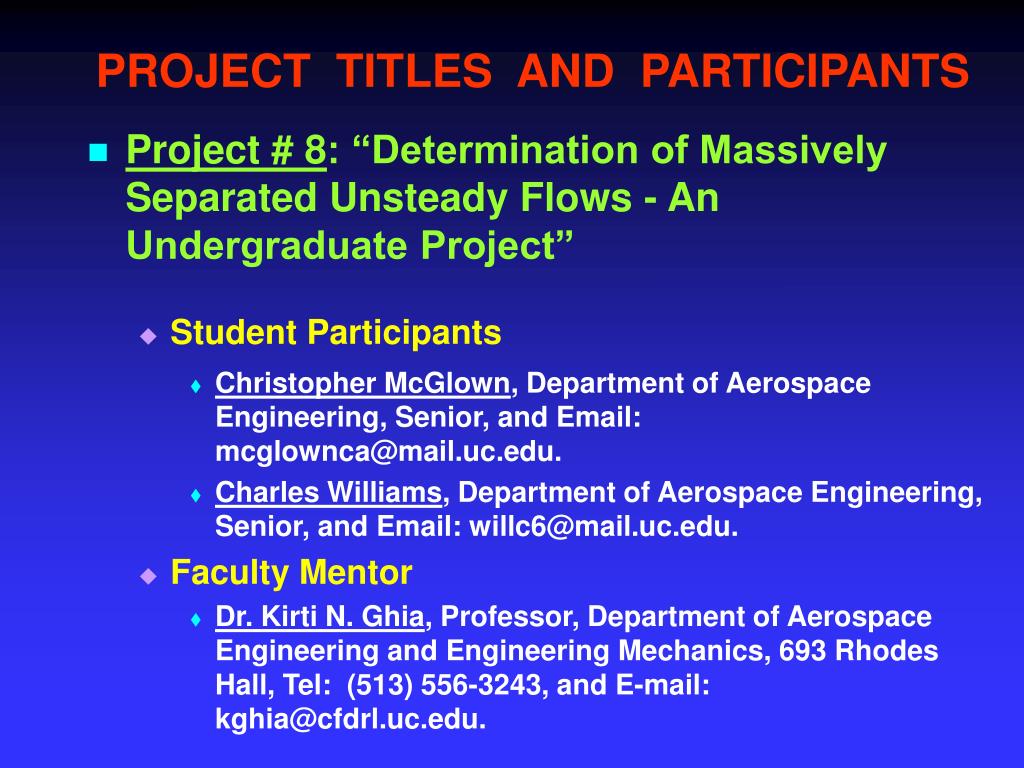 PROJECT TITLES AND PARTICIPANTS

Project # 8: “Determination of Massively Separated Unsteady Flows - An Undergraduate Project”

Student Participants

Christopher McGlown, Department of Aerospace Engineering, Senior, and Email: mcglownca@mail.uc.edu.

Charles Williams, Department of Aerospace Engineering, Senior, and Email: willc6@mail.uc.edu.

Faculty Mentor

Dr. Kirti N. Ghia, Professor, Department of Aerospace Engineering and Engineering Mechanics, 693 Rhodes Hall, Tel: (513) 556-3243, and E-mail: kghia@cfdrl.uc.edu.